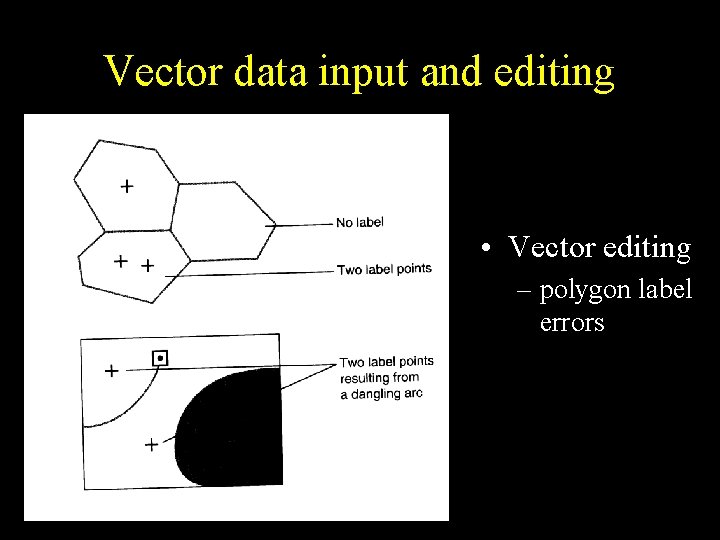 Vector data input and editing

No label

Two label points

Two label points resulting from a dangling arc

• Vector editing
– polygon label errors